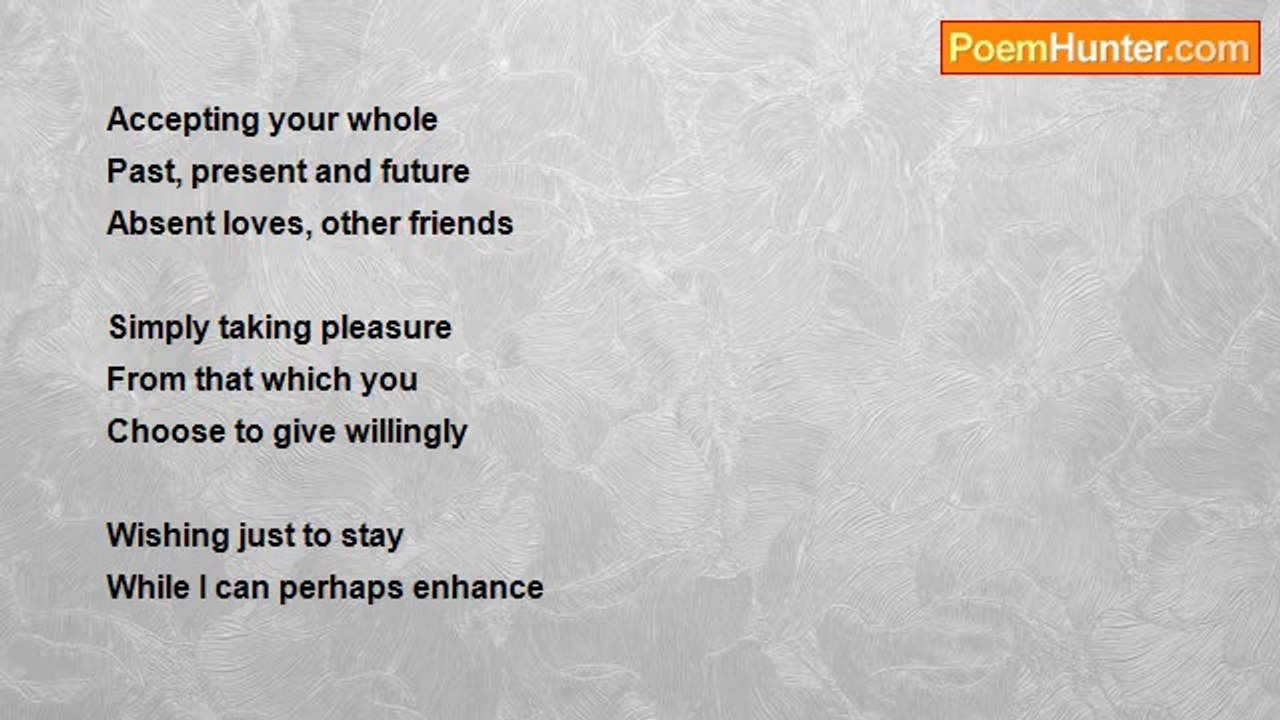 PoemHunter.com

Accepting your whole
Past, present and future
Absent loves, other friends

Simply taking pleasure
From that which you
Choose to give willingly

Wishing just to stay
While I can perhaps enhance